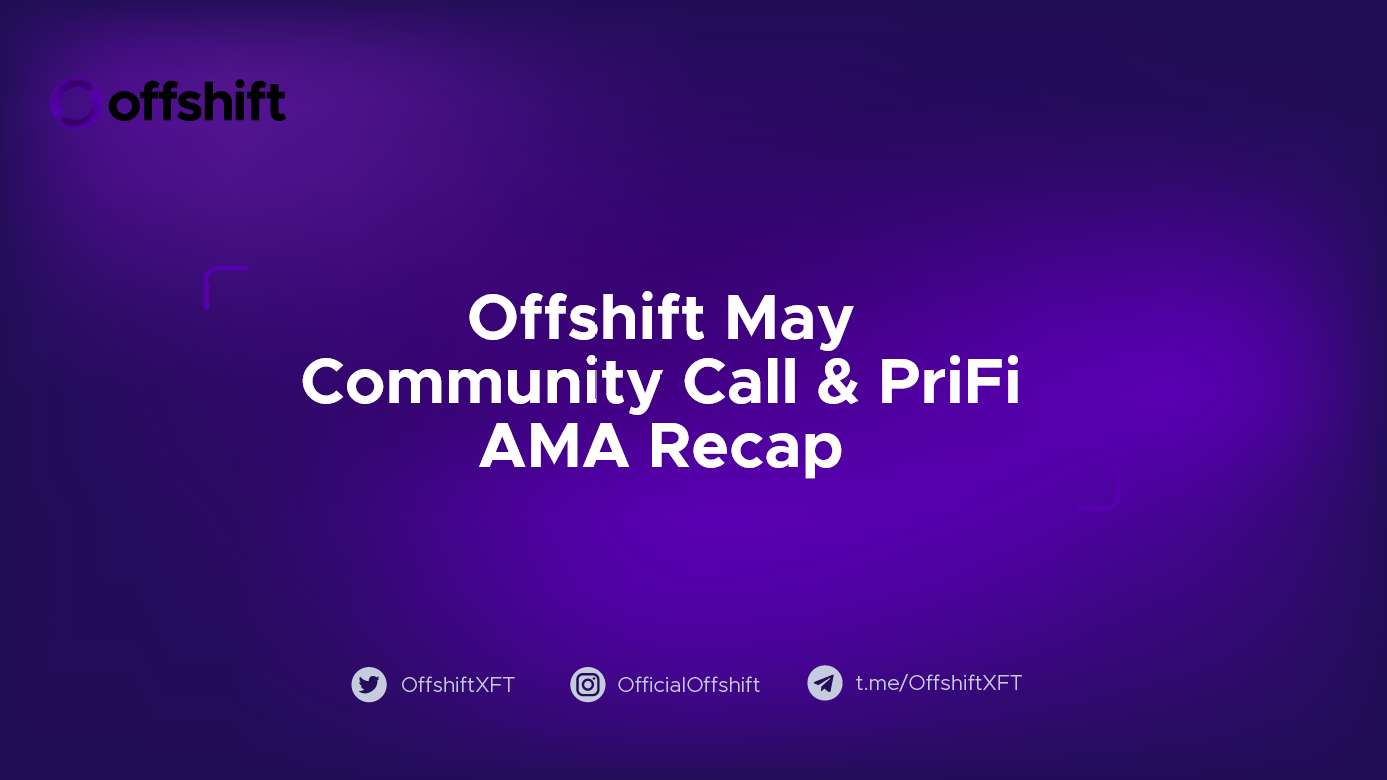 offshift

Offshift May Community Call & PriFi AMA Recap

OffshiftXFT OfficialOffshift t.me/OffshiftXFT